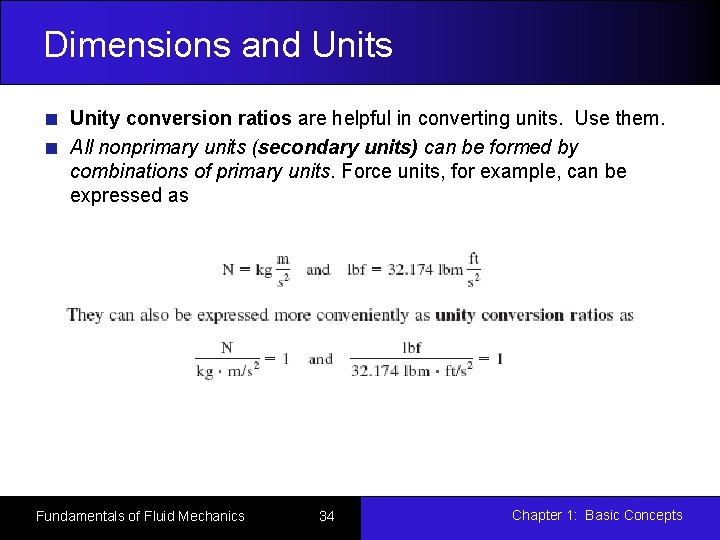 Dimensions and Units

Unity conversion ratios are helpful in converting units. Use them.

All nonprimary units (secondary units) can be formed by combinations of primary units. Force units, for example, can be expressed as

$N = kg\frac{m}{s^2}$ and $lbf = 32.174\ lbm\frac{ft}{s^2}$

They can also be expressed more conveniently as unity conversion ratios as

$\frac{N}{kg \cdot m/s^2} = 1$ and $\frac{lbf}{32.174\ lbm \cdot ft/s^2} = 1$

Fundamentals of Fluid Mechanics

34

Chapter 1: Basic Concepts